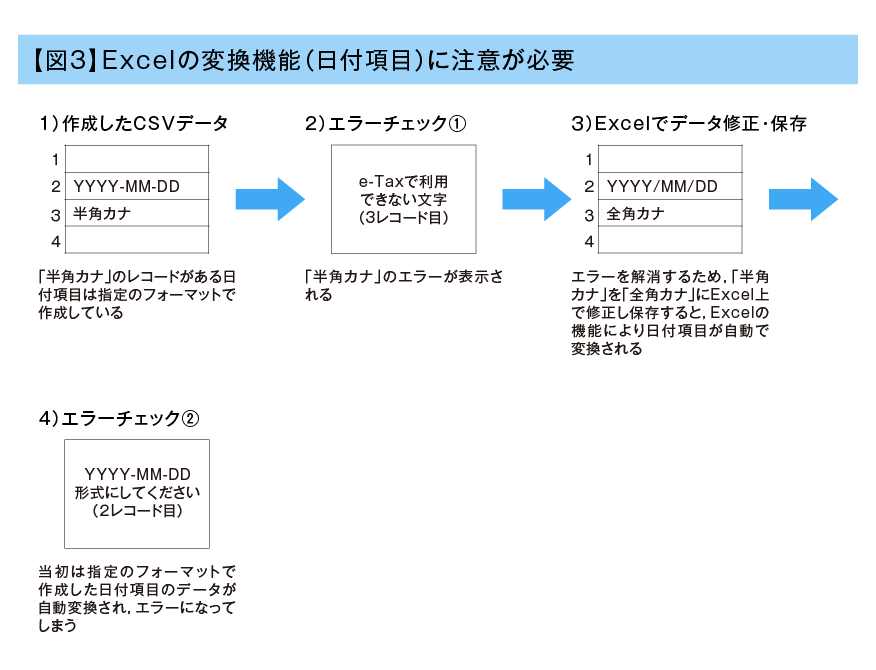 【図3】Excelの変換機能（日付項目）に注意が必要

1）作成したCSVデータ

| 1 |  |
|---|---|
| 2 | YYYY-MM-DD |
| 3 | 半角カナ |
| 4 |  |

「半角カナ」のレコードがある日付項目は指定のフォーマットで作成している

2）エラーチェック①

e-Taxで利用できない文字（3レコード目）

「半角カナ」のエラーが表示される

3）Excelでデータ修正・保存

| 1 |  |
|---|---|
| 2 | YYYY/MM/DD |
| 3 | 全角カナ |
| 4 |  |

エラーを解消するため，「半角カナ」を「全角カナ」にExcel上で修正し保存すると，Excelの機能により日付項目が自動で変換される

4）エラーチェック②

YYYY-MM-DD形式にしてください（2レコード目）

当初は指定のフォーマットで作成した日付項目のデータが自動変換され，エラーになってしまう